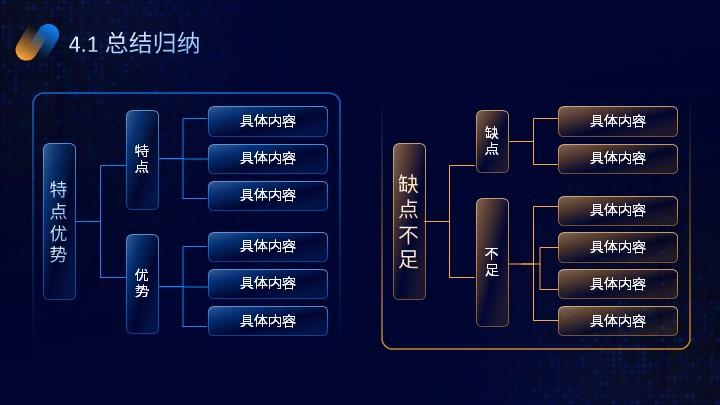 4.1 总结归纳

特点优势

特点

具体内容

具体内容

具体内容

优势

具体内容

具体内容

具体内容

缺点不足

缺点

具体内容

具体内容

不足

具体内容

具体内容

具体内容

具体内容